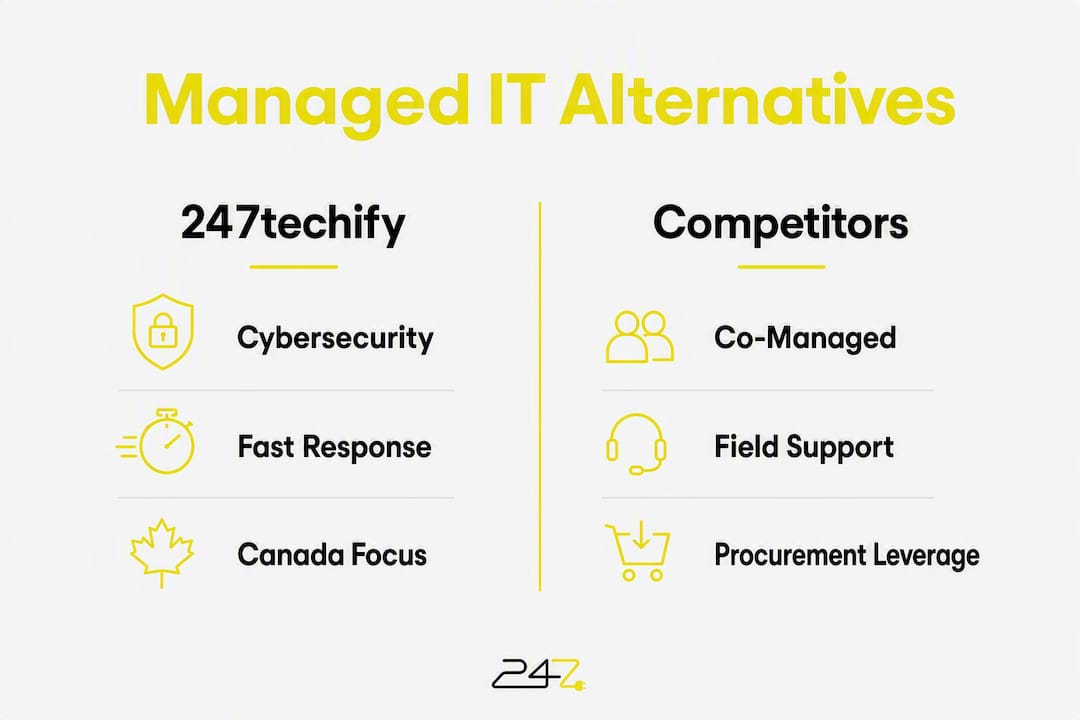 Managed IT Alternatives

247techify

Cybersecurity

Fast Response

Canada Focus

Competitors

Co-Managed

Field Support

Procurement Leverage

247